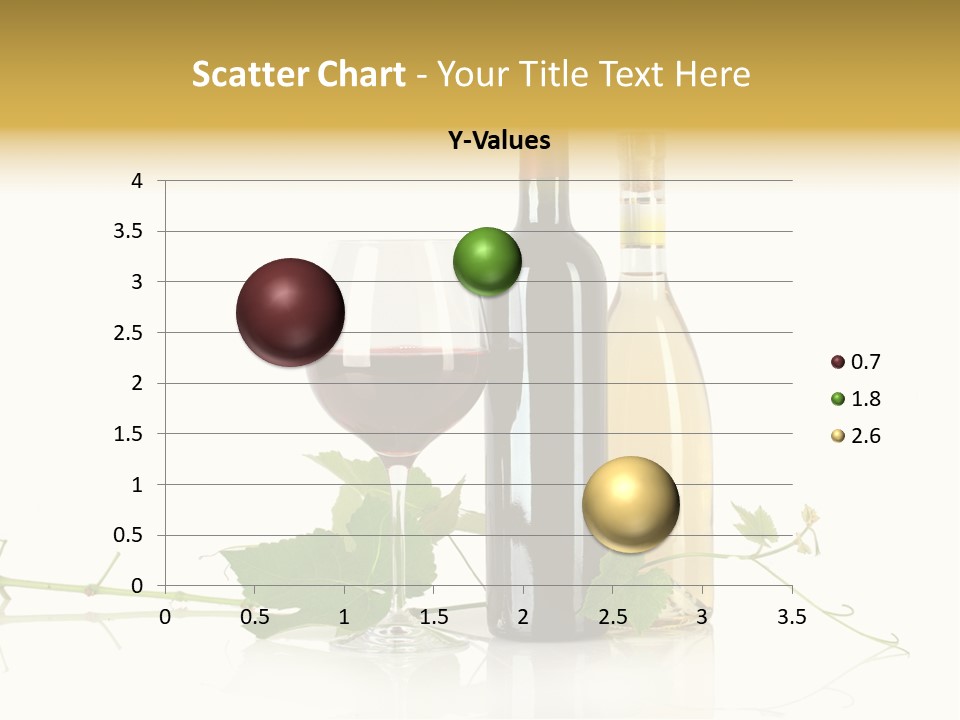 Scatter Chart - Your Title Text Here

Y-Values

4
3.5
3
2.5
2
1.5
1
0.5
0

0 0.5 1 1.5 2 2.5 3 3.5

0.7
1.8
2.6